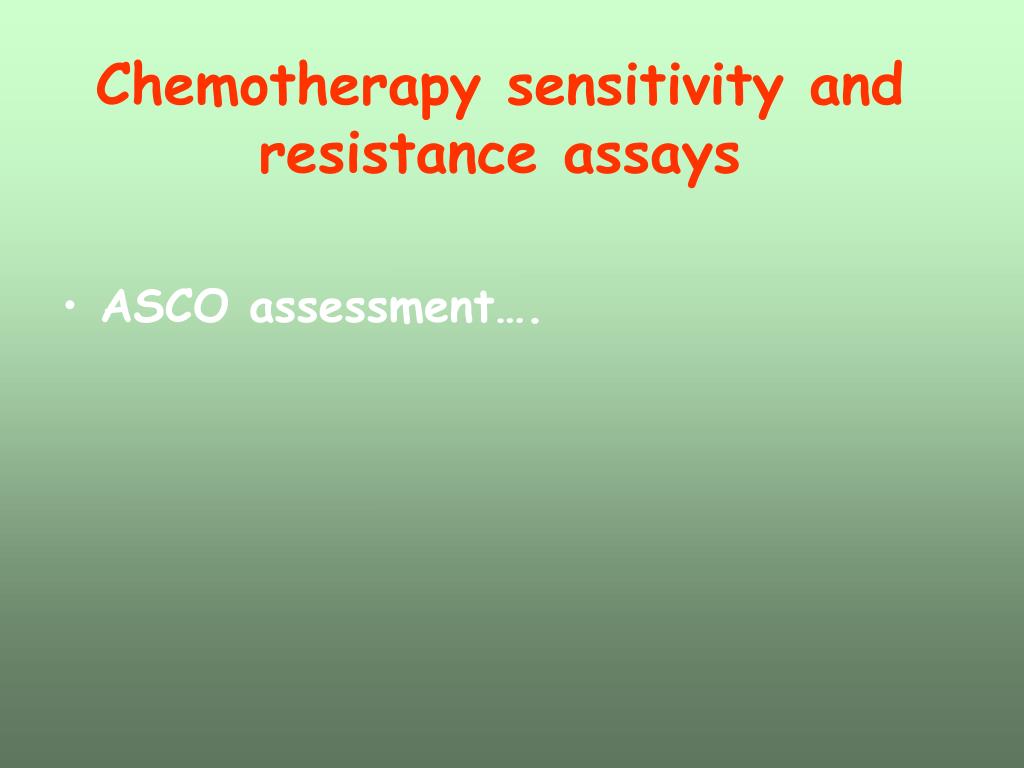 Chemotherapy sensitivity and resistance assays

• ASCO assessment….